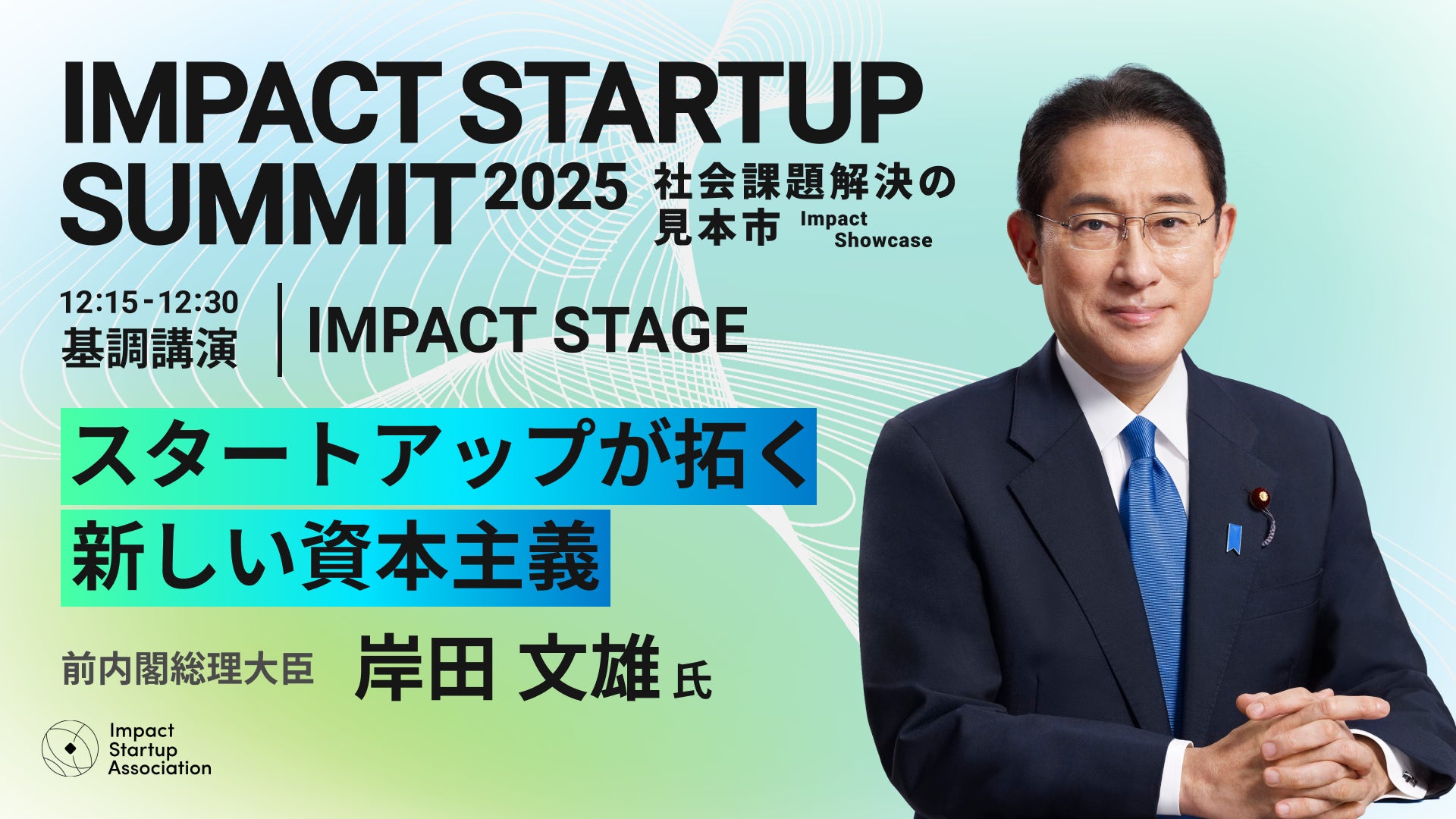 IMPACT STARTUP SUMMIT 2025 社会課題解決の見本市 Impact Showcase

12:15-12:30
基調講演

IMPACT STAGE

スタートアップが拓く
新しい資本主義

前内閣総理大臣 岸田 文雄 氏

Impact
Startup
Association